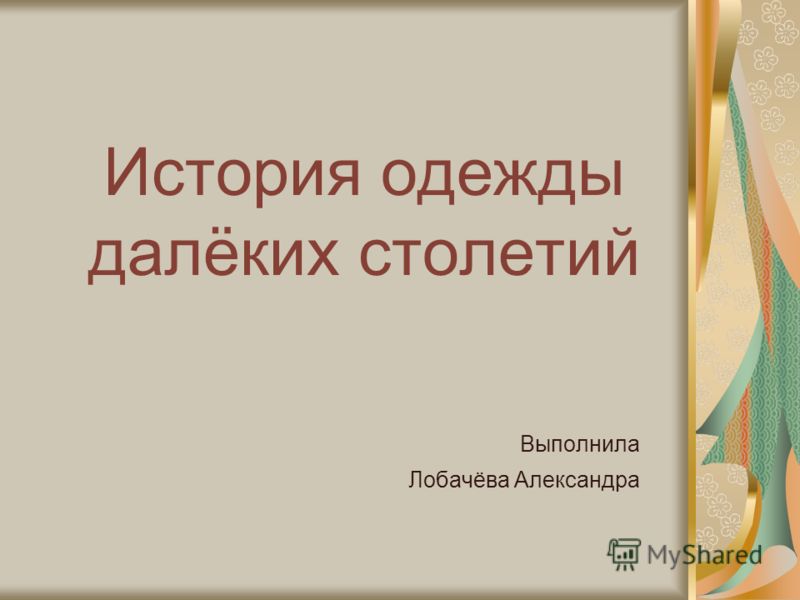 История одежды далёких столетий

Выполнила
Лобачёва Александра

MyShared